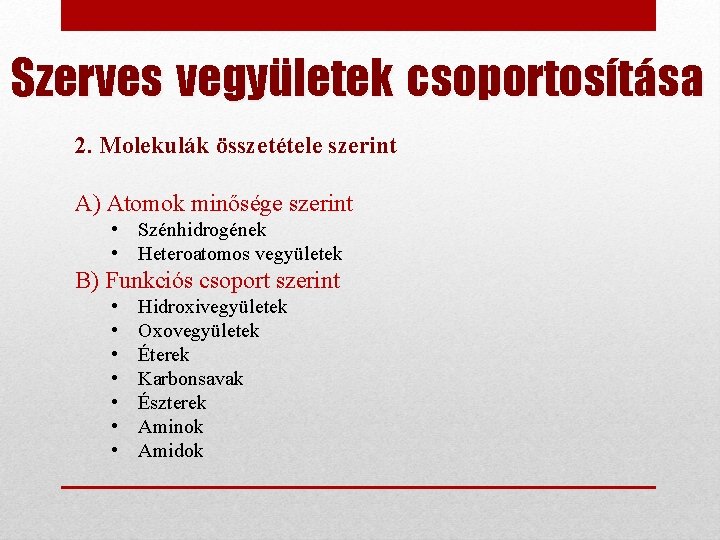 Szerves vegyületek csoportosítása

2. Molekulák összetétele szerint

A) Atomok minősége szerint
• Szénhidrogének
• Heteroatomos vegyületek
B) Funkciós csoport szerint
• Hidroxivegyületek
• Oxovegyületek
• Éterek
• Karbonsavak
• Észterek
• Aminok
• Amidok